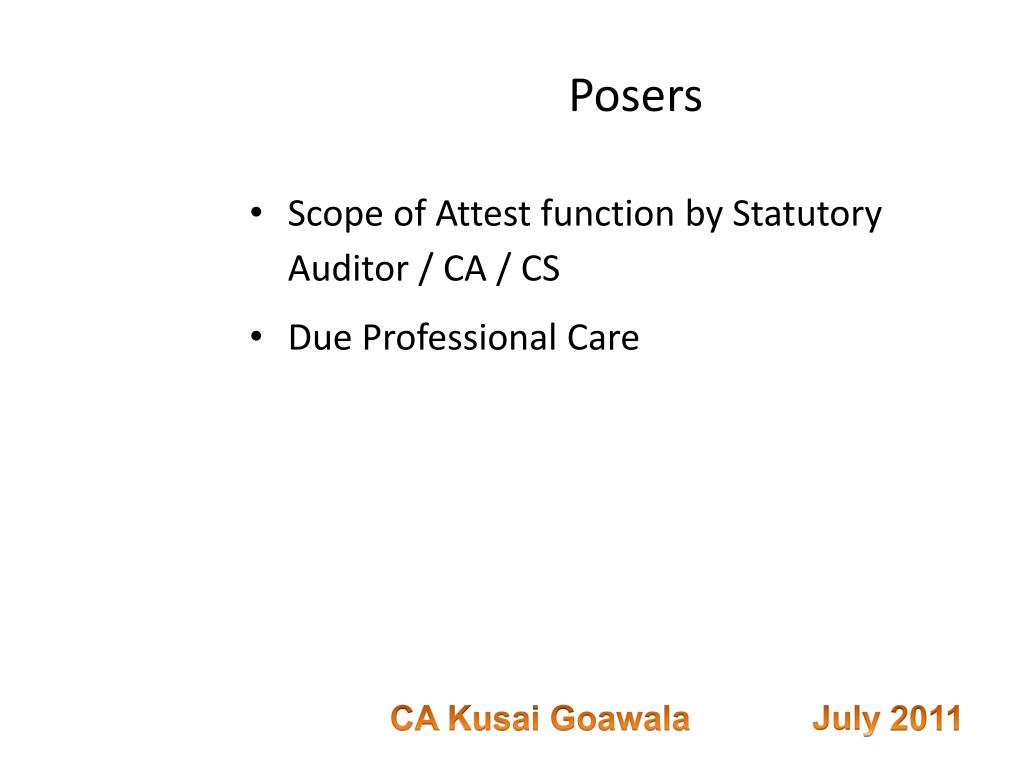 Posers

• Scope of Attest function by Statutory Auditor / CA / CS

• Due Professional Care

CA Kusai Goawala July 2011